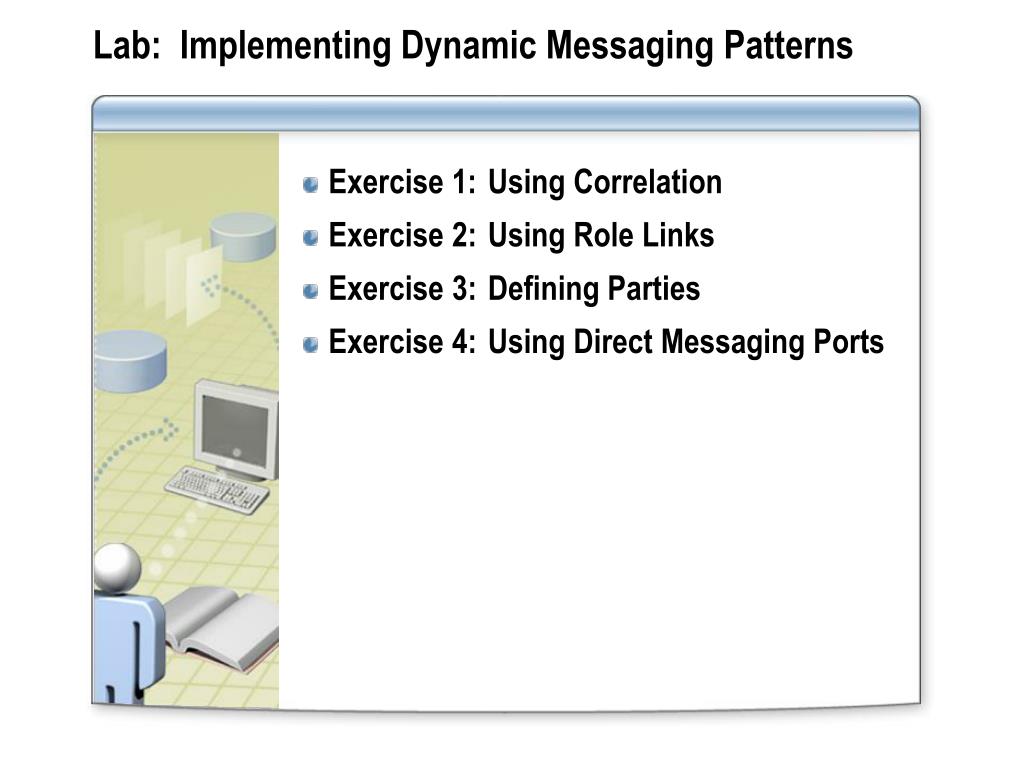 Lab: Implementing Dynamic Messaging Patterns

Exercise 1: Using Correlation
Exercise 2: Using Role Links
Exercise 3: Defining Parties
Exercise 4: Using Direct Messaging Ports